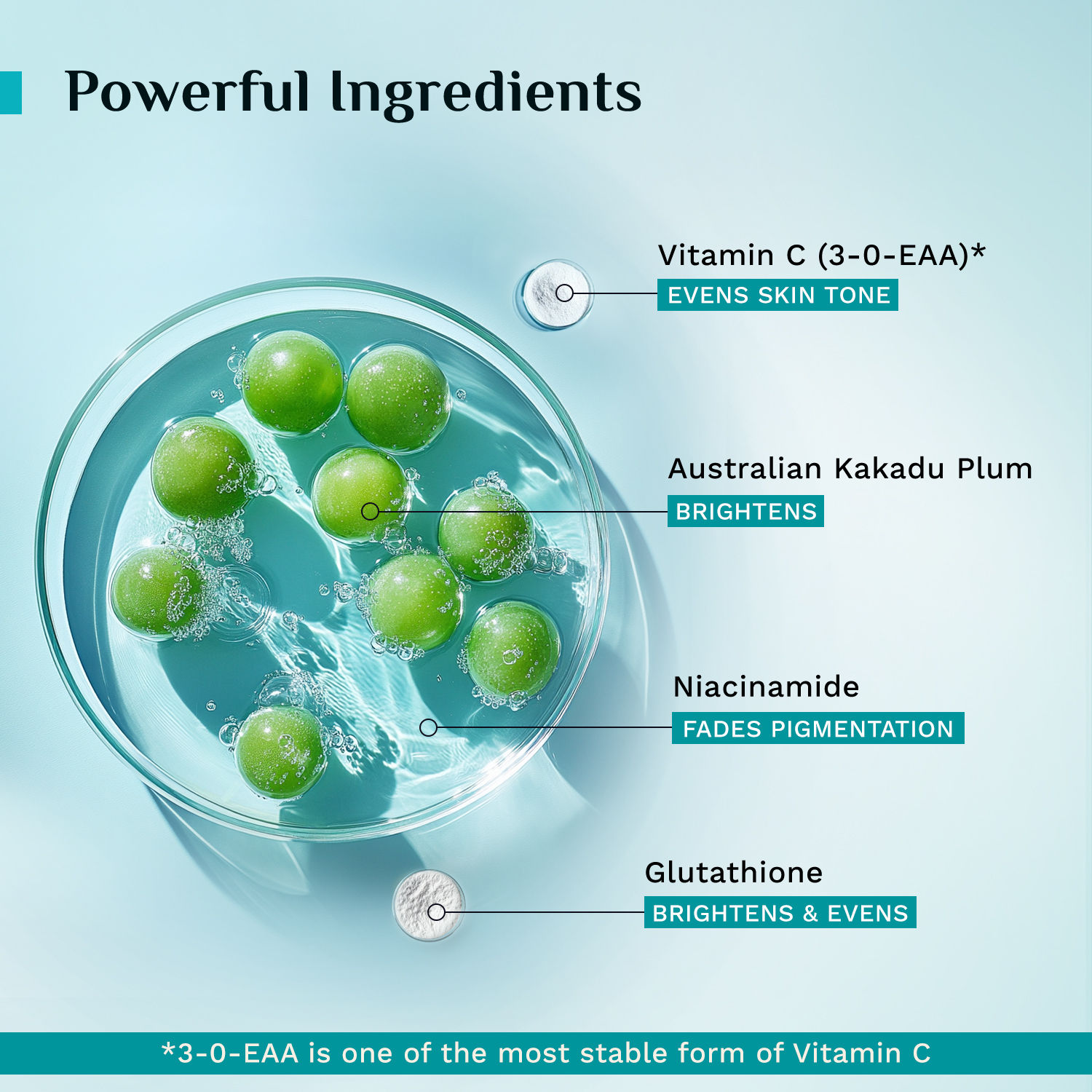 Powerful Ingredients

Vitamin C (3-0-EAA)*
EVENS SKIN TONE

Australian Kakadu Plum
BRIGHTENS

Niacinamide
FADES PIGMENTATION

Glutathione
BRIGHTENS & EVENS

*3-0-EAA is one of the most stable form of Vitamin C